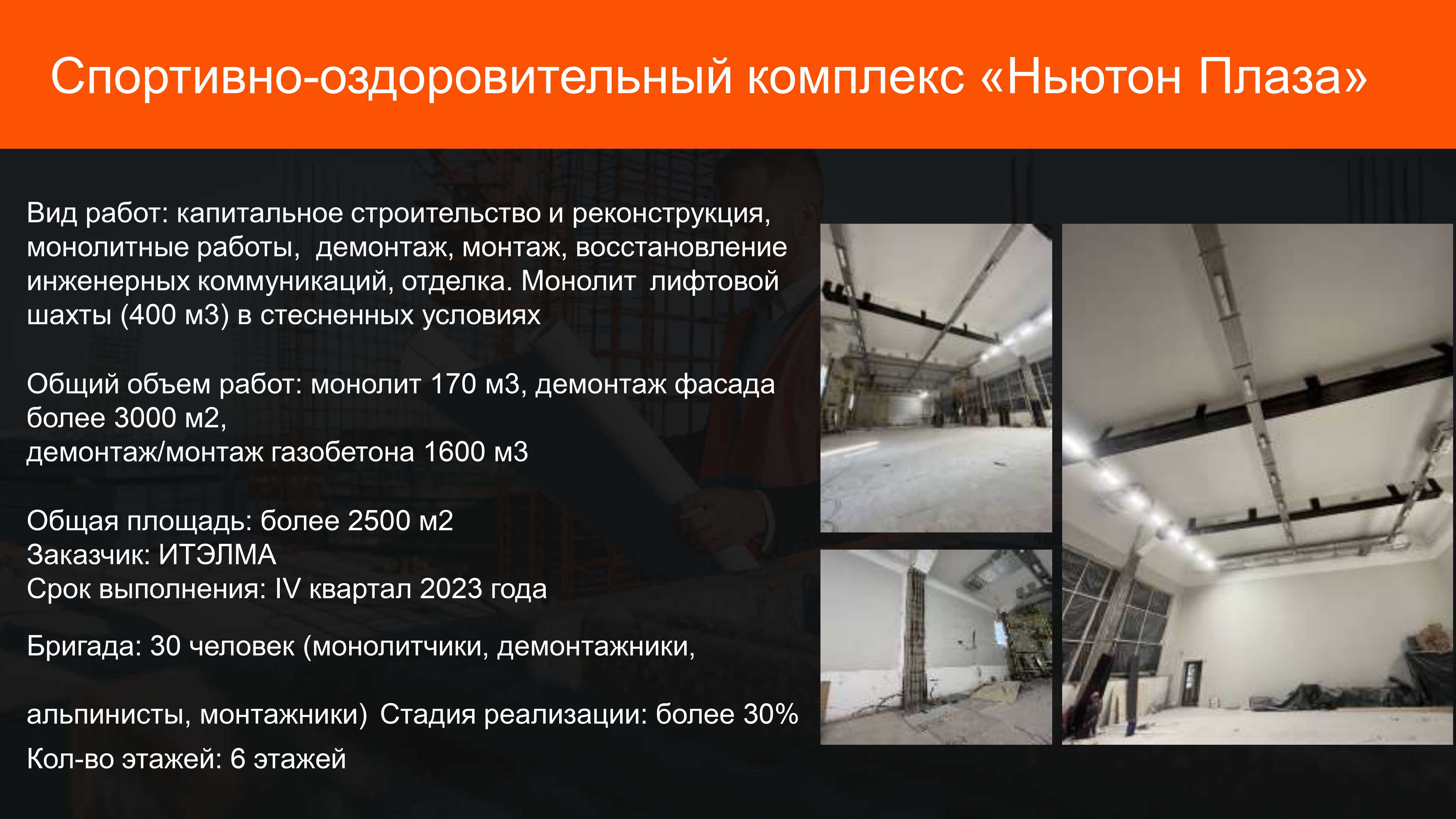 Спортивно-оздоровительный комплекс «Ньютон Плаза»

Вид работ: капитальное строительство и реконструкция, монолитные работы, демонтаж, монтаж, восстановление инженерных коммуникаций, отделка. Монолит лифтовой шахты (400 м3) в стесненных условиях

Общий объем работ: монолит 170 м3, демонтаж фасада более 3000 м2,
демонтаж/монтаж газобетона 1600 м3

Общая площадь: более 2500 м2
Заказчик: ИТЭЛМА
Срок выполнения: IV квартал 2023 года

Бригада: 30 человек (монолитчики, демонтажники,

альпинисты, монтажники) Стадия реализации: более 30%

Кол-во этажей: 6 этажей